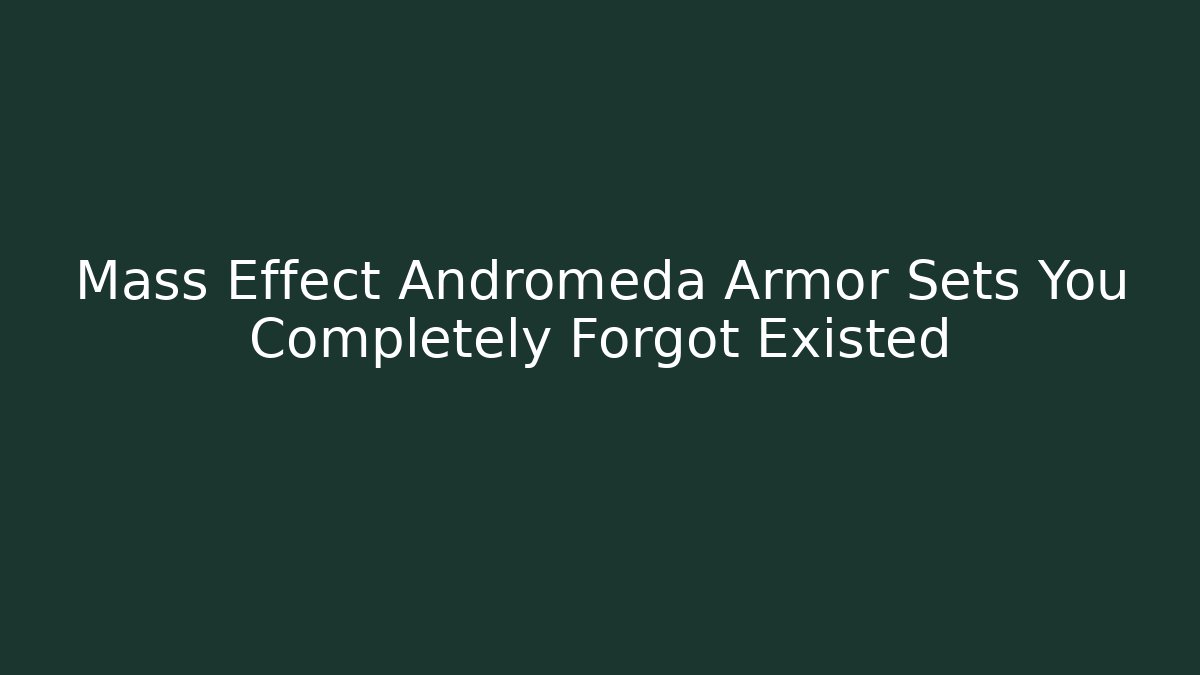 Mass Effect Andromeda Armor Sets You Completely Forgot Existed